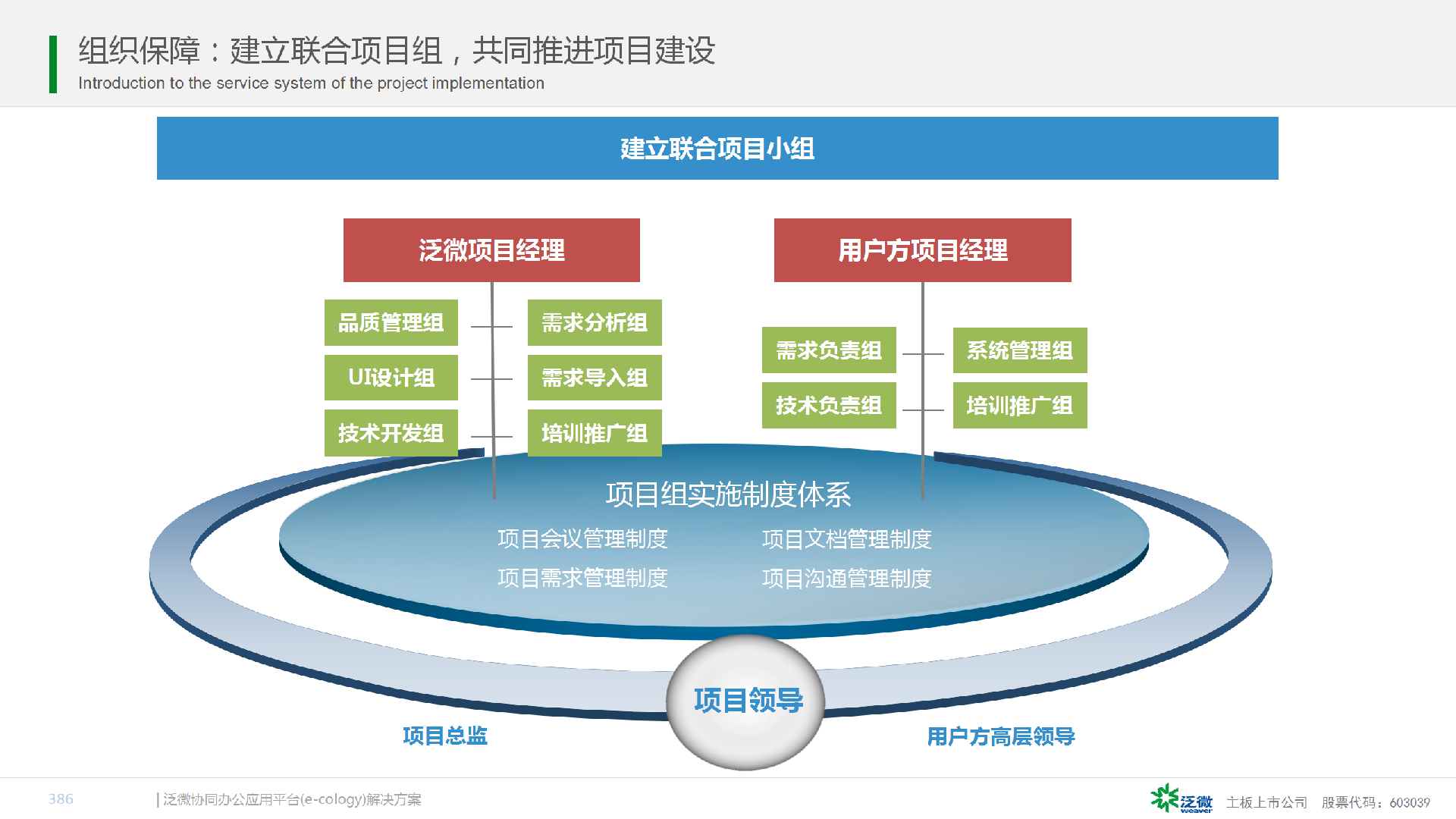 组织保障：建立联合项目组，共同推进项目建设
Introduction to the service system of the project implementation

建立联合项目小组

泛微项目经理

品质管理组
UI设计组
技术开发组

需求分析组
需求导入组
培训推广组

用户方项目经理

需求负责组
技术负责组

系统管理组
培训推广组

项目组实施制度体系
项目会议管理制度
项目需求管理制度
项目文档管理制度
项目沟通管理制度

项目领导
项目总监
用户方高层领导

386
| 泛微协同办公应用平台(e-cology)解决方案
泛微 weaver 主板上市公司 股票代码：603039